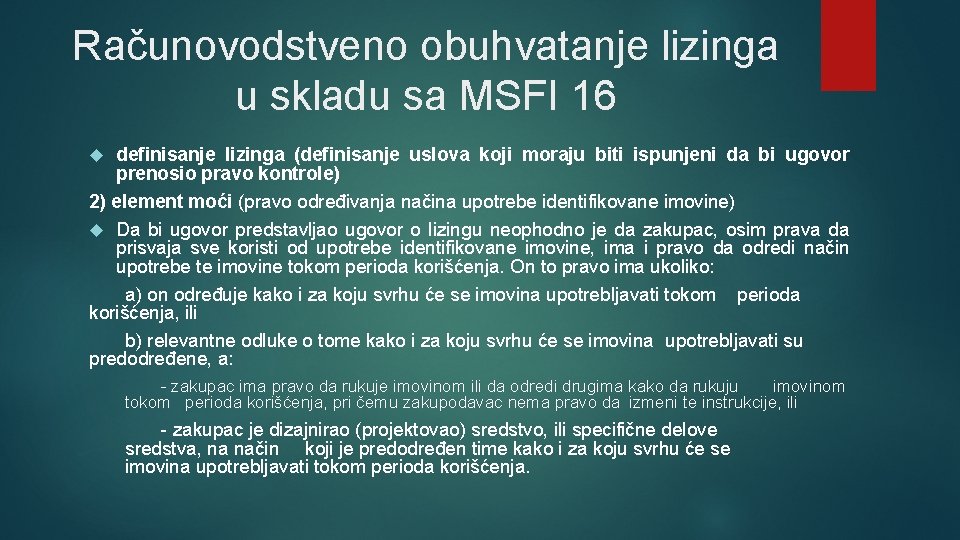 Računovodstveno obuhvatanje lizinga u skladu sa MSFI 16

definisanje lizinga (definisanje uslova koji moraju biti ispunjeni da bi ugovor prenosio pravo kontrole)

2) element moći (pravo određivanja načina upotrebe identifikovane imovine)

Da bi ugovor predstavljao ugovor o lizingu neophodno je da zakupac, osim prava da prisvaja sve koristi od upotrebe identifikovane imovine, ima i pravo da odredi način upotrebe te imovine tokom perioda korišćenja. On to pravo ima ukoliko:

a) on određuje kako i za koju svrhu će se imovina upotrebljavati tokom perioda korišćenja, ili

b) relevantne odluke o tome kako i za koju svrhu će se imovina upotrebljavati su predodređene, a:

- zakupac ima pravo da rukuje imovinom ili da odredi drugima kako da rukuju imovinom tokom perioda korišćenja, pri čemu zakupodavac nema pravo da izmeni te instrukcije, ili

- zakupac je dizajnirao (projektovao) sredstvo, ili specifične delove sredstva, na način koji je predodređen time kako i za koju svrhu će se imovina upotrebljavati tokom perioda korišćenja.